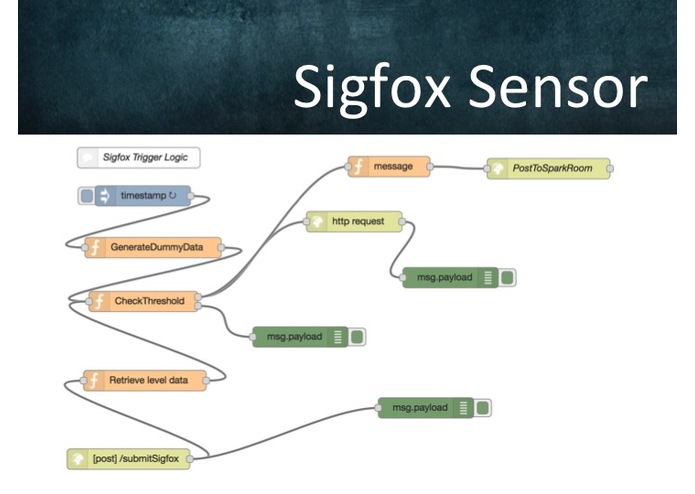 Sigfox Sensor

Sigfox Trigger Logic

timestamp ↻

GenerateDummyData

CheckThreshold

Retrieve level data

[post] /submitSigfox

message

PostToSparkRoom

http request

msg.payload

msg.payload

msg.payload